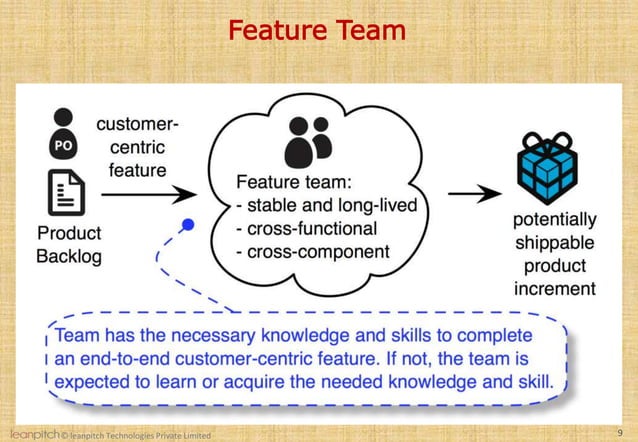 Feature Team

PO

Product Backlog

customer-centric feature

Feature team:
- stable and long-lived
- cross-functional
- cross-component

potentially shippable product increment

Team has the necessary knowledge and skills to complete an end-to-end customer-centric feature. If not, the team is expected to learn or acquire the needed knowledge and skill.

leanpitch © leanpitch Technologies Private Limited

9